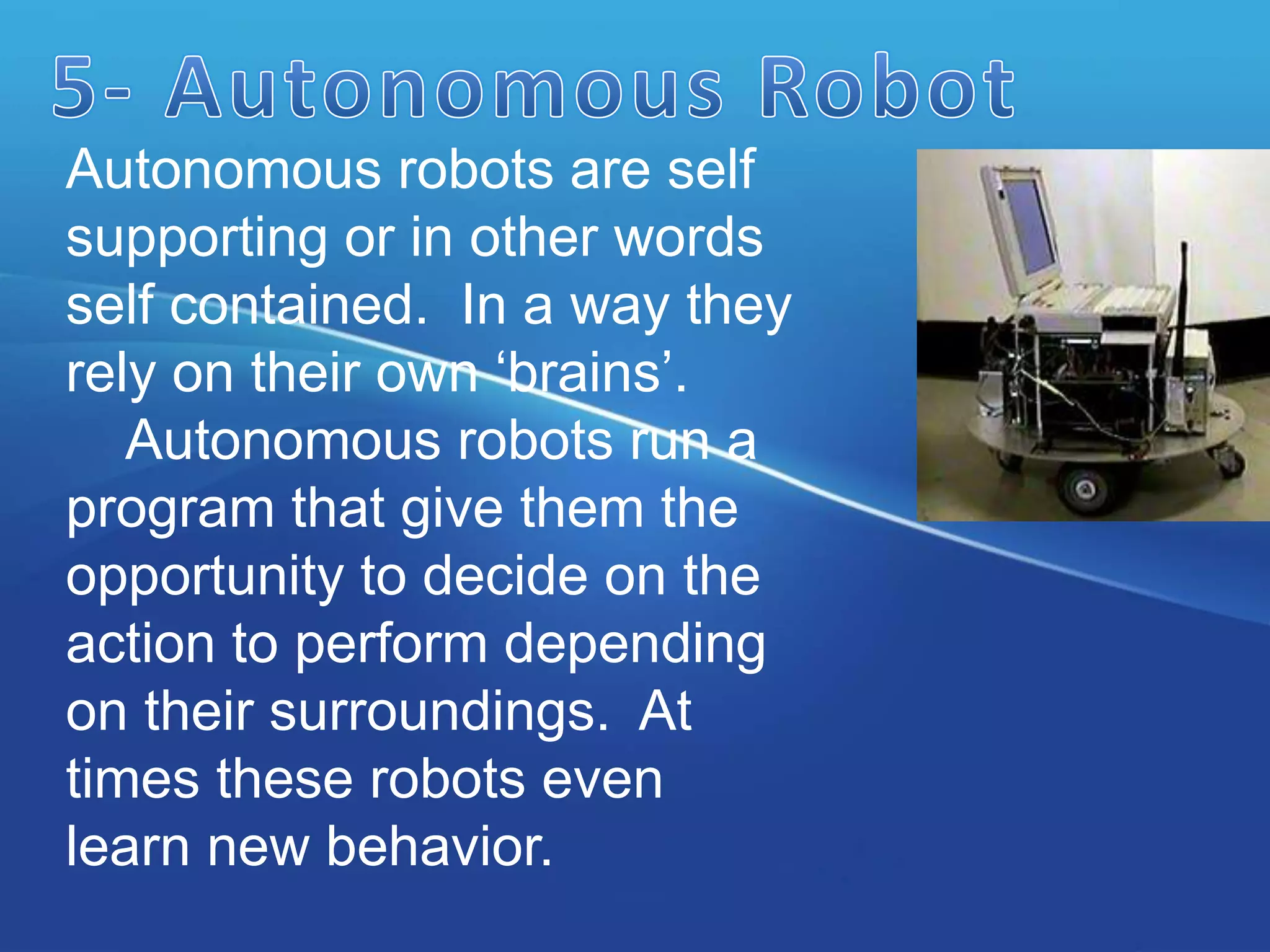 5- Autonomous Robot

Autonomous robots are self supporting or in other words self contained. In a way they rely on their own ‘brains’.

Autonomous robots run a program that give them the opportunity to decide on the action to perform depending on their surroundings. At times these robots even learn new behavior.